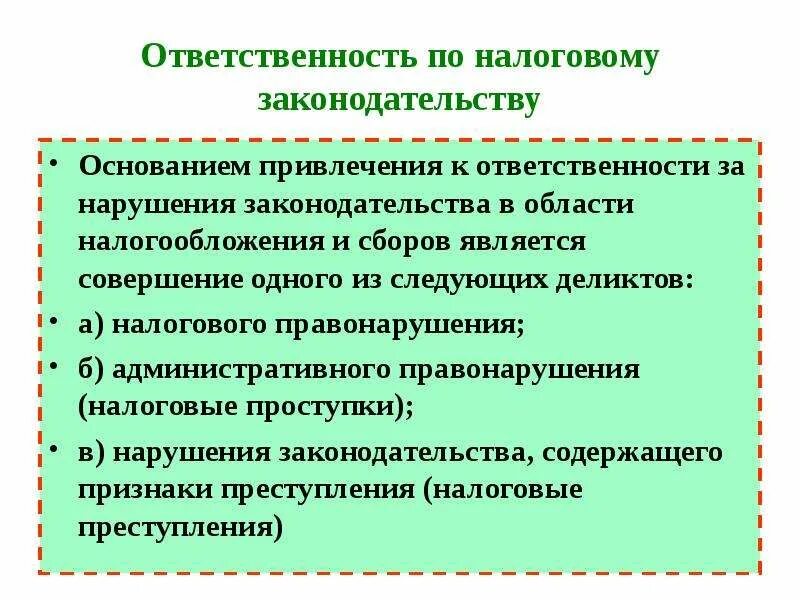 Ответственность по налоговому законодательству

• Основанием привлечения к ответственности за нарушения законодательства в области налогообложения и сборов является совершение одного из следующих деликтов:

• а) налогового правонарушения;

• б) административного правонарушения (налоговые проступки);

• в) нарушения законодательства, содержащего признаки преступления (налоговые преступления)